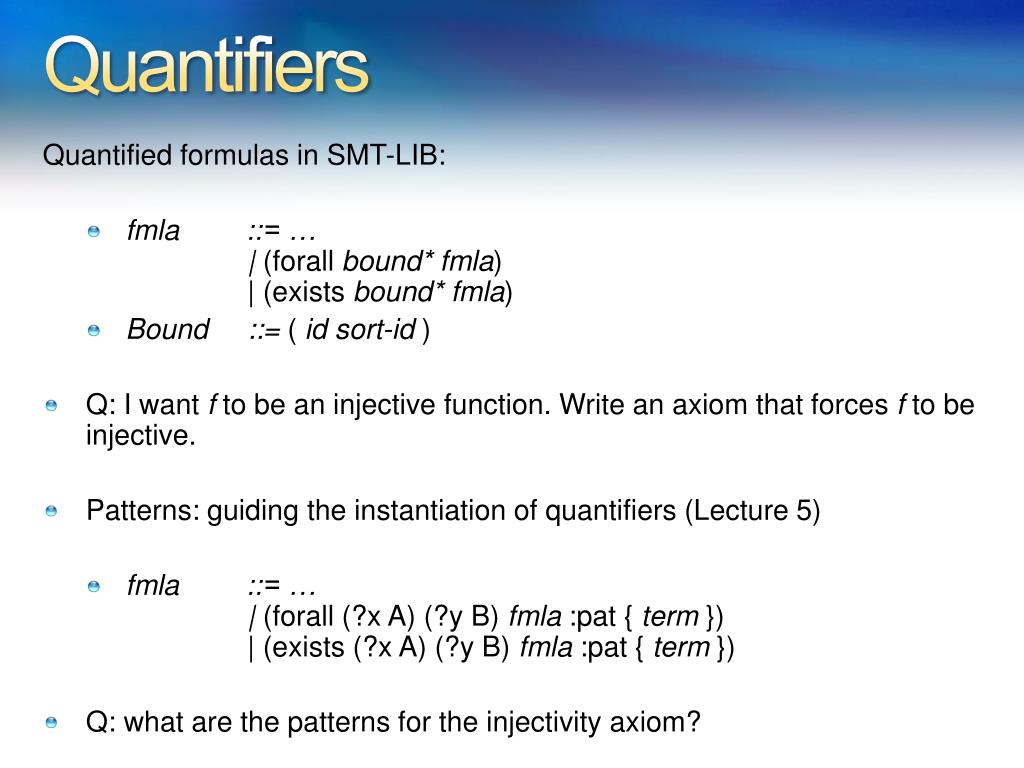 Quantifiers

Quantified formulas in SMT-LIB:

fmla ::= …
/ (forall bound* fmla)
| (exists bound* fmla)

Bound ::= ( id sort-id )

Q: I want f to be an injective function. Write an axiom that forces f to be injective.

Patterns: guiding the instantiation of quantifiers (Lecture 5)

fmla ::= …
/ (forall (?x A) (?y B) fmla :pat { term })
| (exists (?x A) (?y B) fmla :pat { term })

Q: what are the patterns for the injectivity axiom?